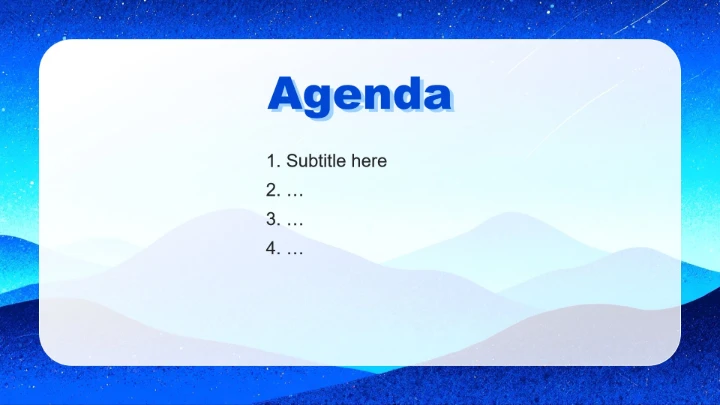 Agenda

1. Subtitle here
2. …
3. …
4. …